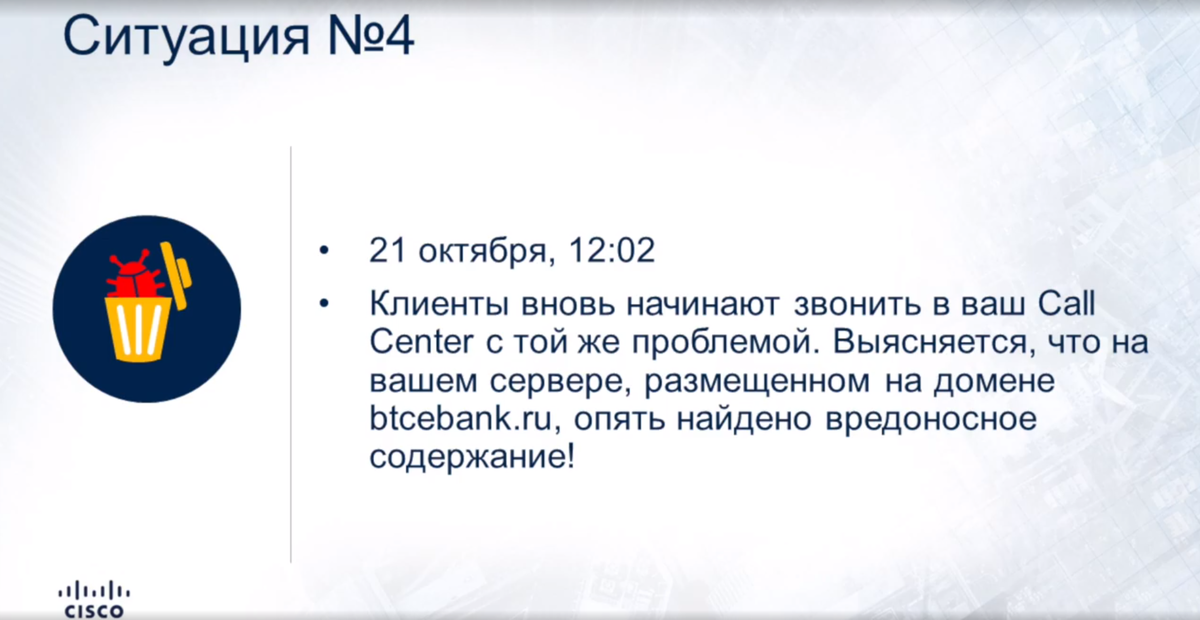 Ситуация №4

• 21 октября, 12:02

• Клиенты вновь начинают звонить в ваш Call Center с той же проблемой. Выясняется, что на вашем сервере, размещенном на домене btcebank.ru, опять найдено вредоносное содержание!

CISCO